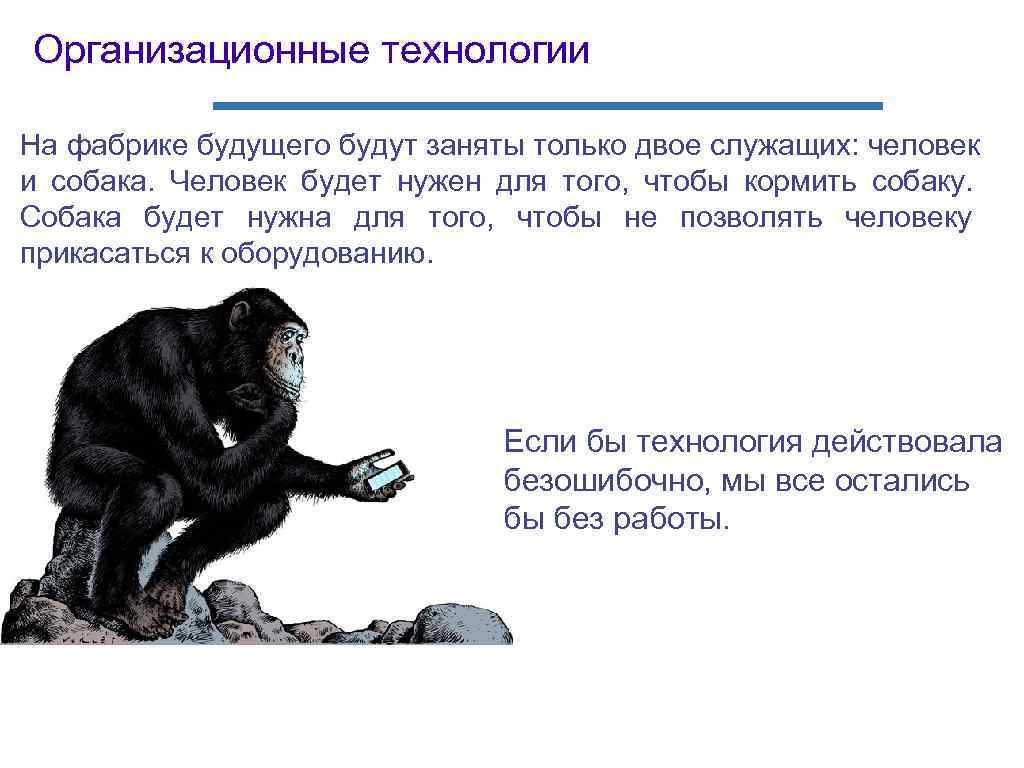 Организационные технологии

На фабрике будущего будут заняты только двое служащих: человек и собака. Человек будет нужен для того, чтобы кормить собаку. Собака будет нужна для того, чтобы не позволять человеку прикасаться к оборудованию.

Если бы технология действовала безошибочно, мы все остались бы без работы.